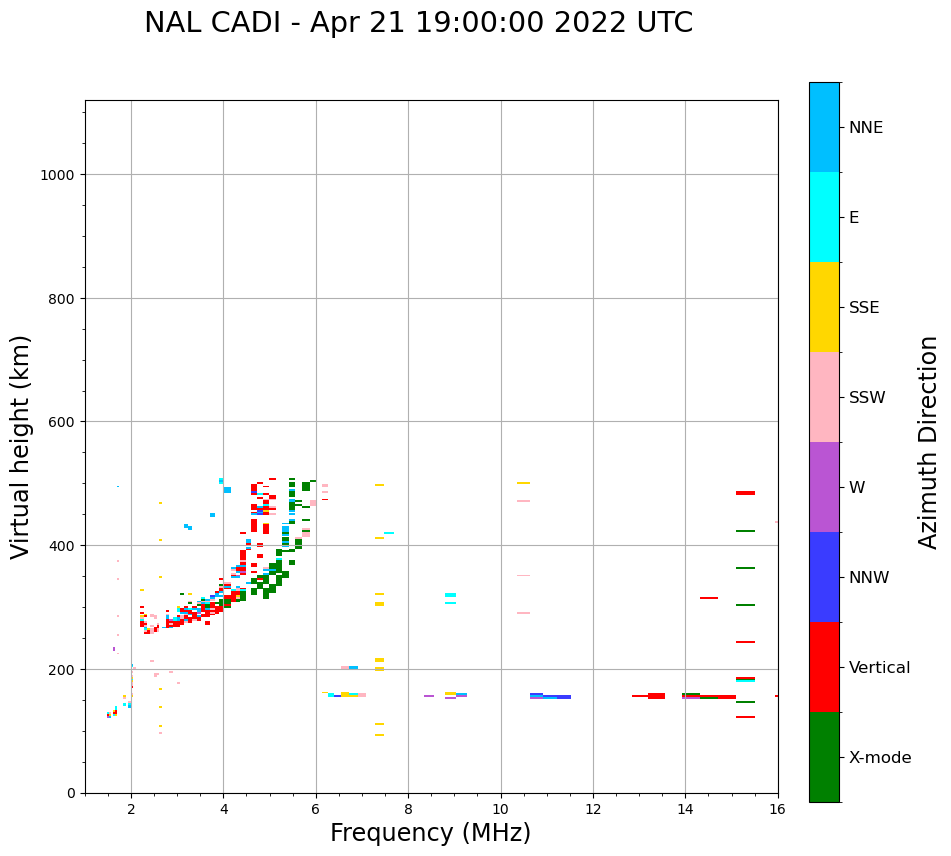 NAL CADI - Apr 21 19:00:00 2022 UTC

Virtual height (km)

1000
800
600
400
200
0

2
4
6
8
10
12
14
16

Frequency (MHz)

NNE
E
SSE
SSW
W
NNW
Vertical
X-mode

Azimuth Direction